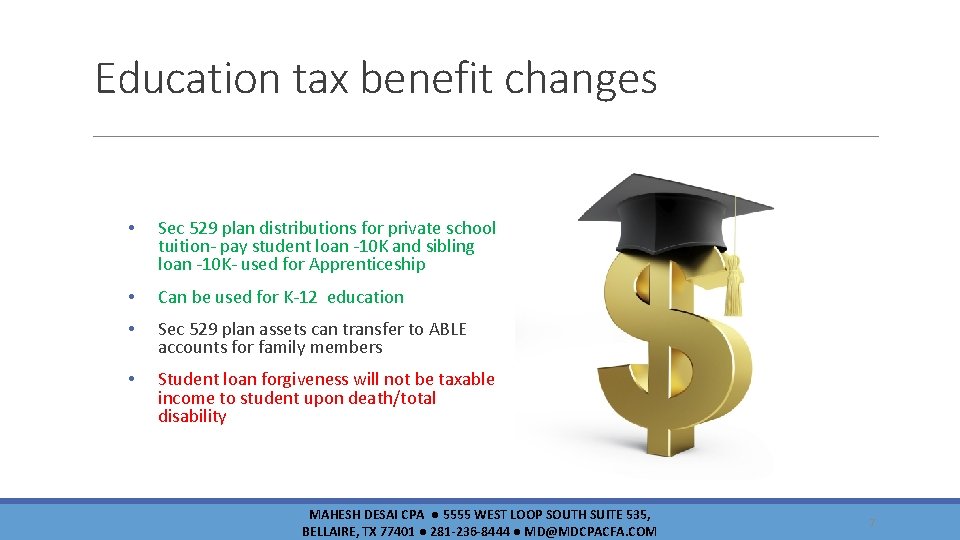 Education tax benefit changes

• Sec 529 plan distributions for private school tuition- pay student loan -10K and sibling loan -10K- used for Apprenticeship

• Can be used for K-12 education

• Sec 529 plan assets can transfer to ABLE accounts for family members

• Student loan forgiveness will not be taxable income to student upon death/total disability

MAHESH DESAI CPA ● 5555 WEST LOOP SOUTH SUITE 535, BELLAIRE, TX 77401 ● 281-236-8444 ● MD@MDCPACFA.COM

7